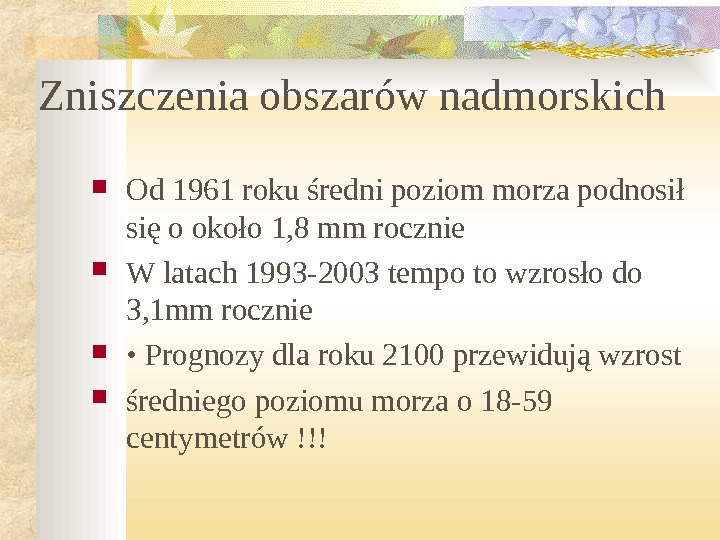 Zniszczenia obszarów nadmorskich

- Od 1961 roku średni poziom morza podnosił się o około 1,8 mm rocznie
- W latach 1993-2003 tempo to wzrosło do 3,1mm rocznie
- • Prognozy dla roku 2100 przewidują wzrost
- średniego poziomu morza o 18-59 centymetrów !!!